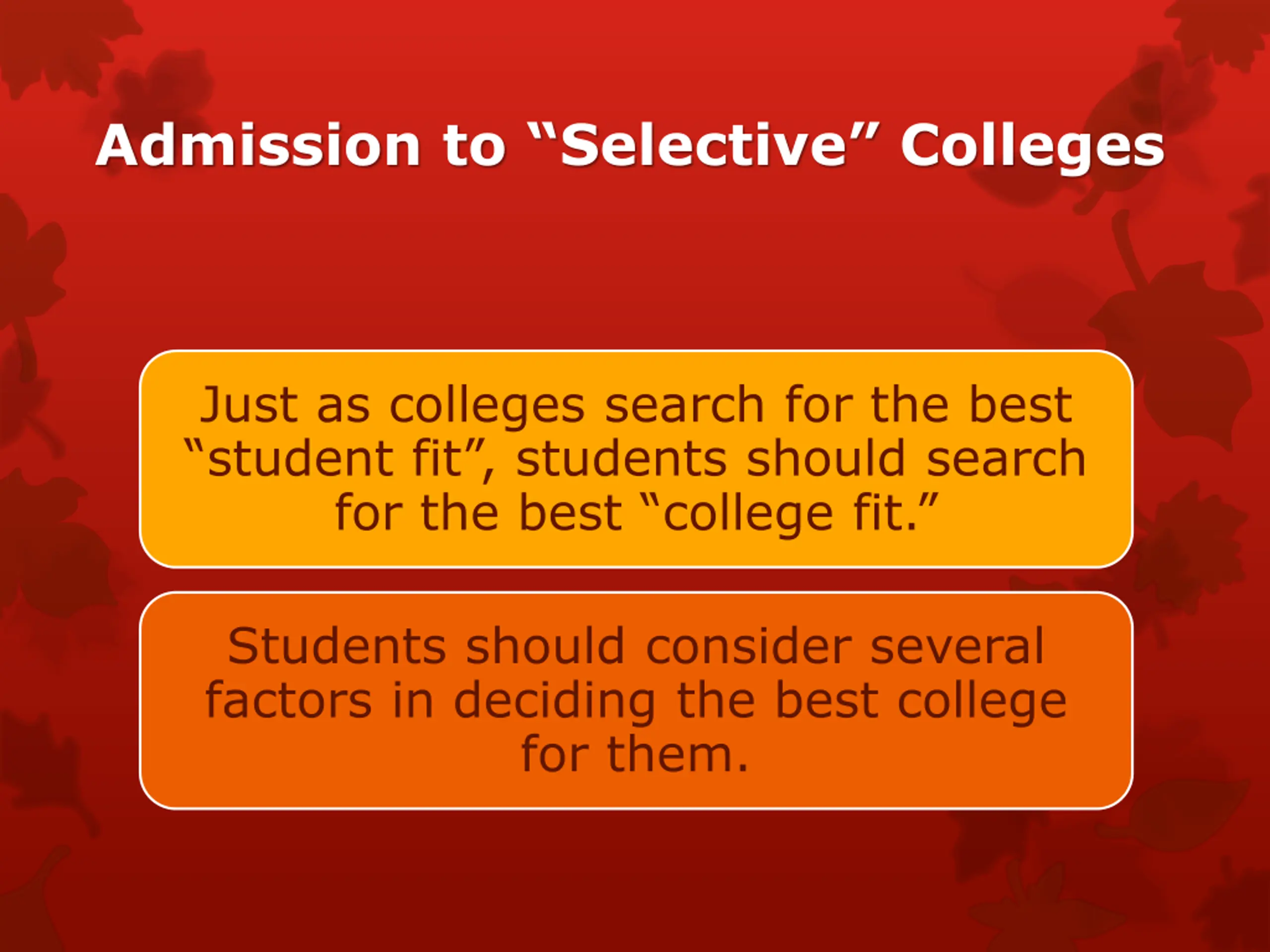 Admission to “Selective” Colleges

Just as colleges search for the best “student fit”, students should search for the best “college fit.”

Students should consider several factors in deciding the best college for them.